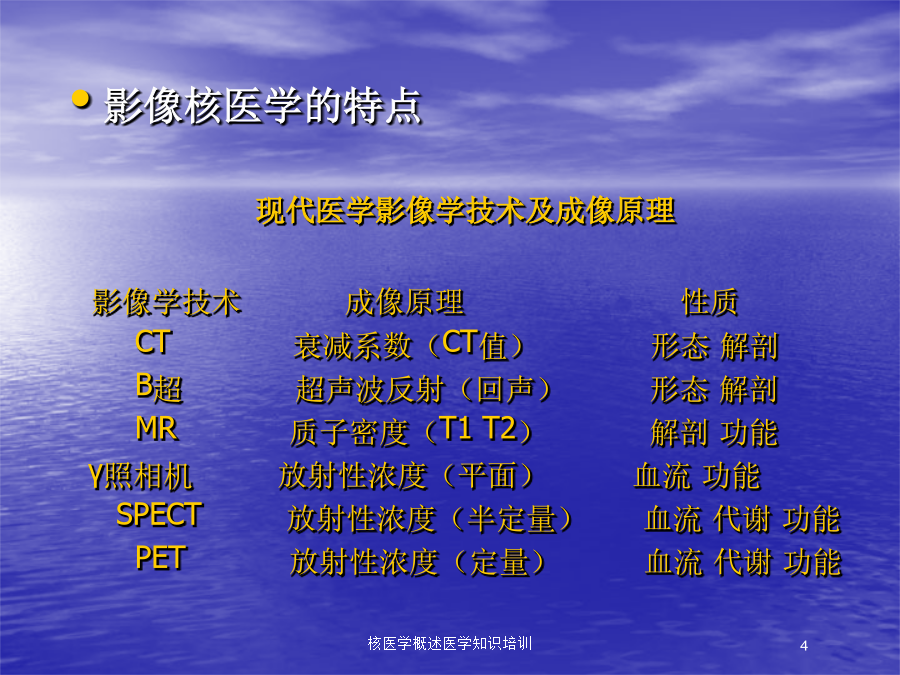 • 影像核医学的特点

现代医学影像学技术及成像原理

| 影像学技术 | 成像原理 | 性质 |
|---|---|---|
| CT | 衰减系数（CT值） | 形态 解剖 |
| B超 | 超声波反射（回声） | 形态 解剖 |
| MR | 质子密度（T1 T2） | 解剖 功能 |
| γ照相机 | 放射性浓度（平面） | 血流 功能 |
| SPECT | 放射性浓度（半定量） | 血流 代谢 功能 |
| PET | 放射性浓度（定量） | 血流 代谢 功能 |

核医学概述医学知识培训

4